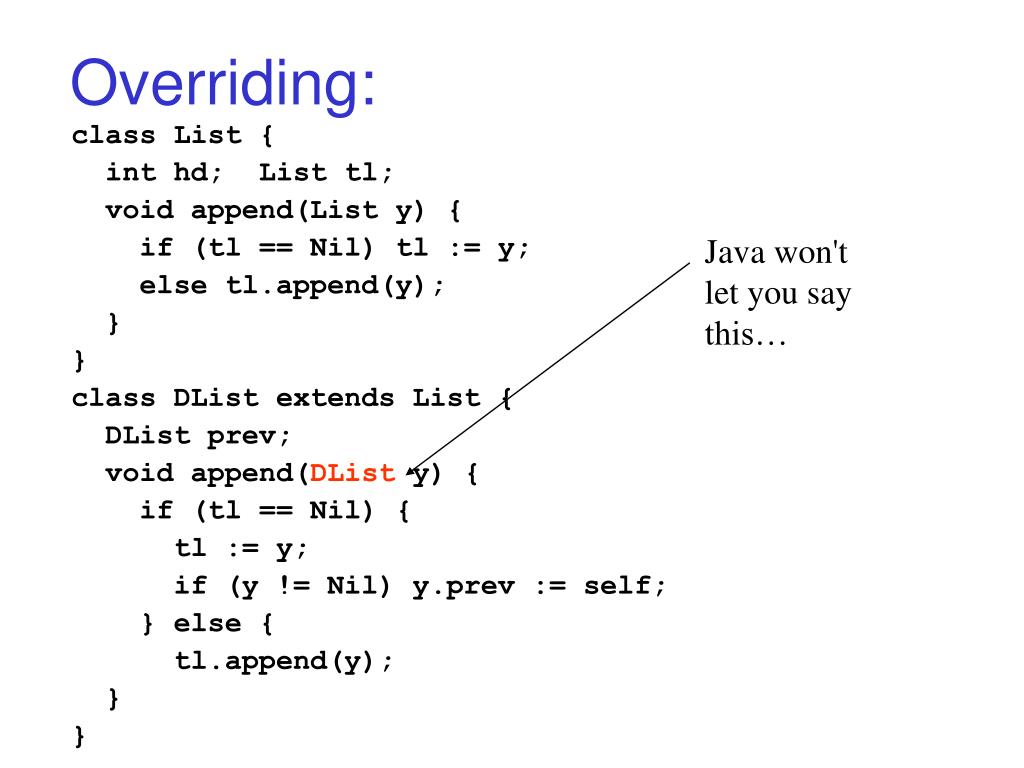 Overriding:

class List {
  int hd;  List tl;
  void append(List y) {
    if (tl == Nil) tl := y;
    else tl.append(y);
  }
}
class DList extends List {
  DList prev;
  void append(DList y) {
    if (tl == Nil) {
      tl := y;
      if (y != Nil) y.prev := self;
    } else {
      tl.append(y);
  }
}

Java won't let you say this…